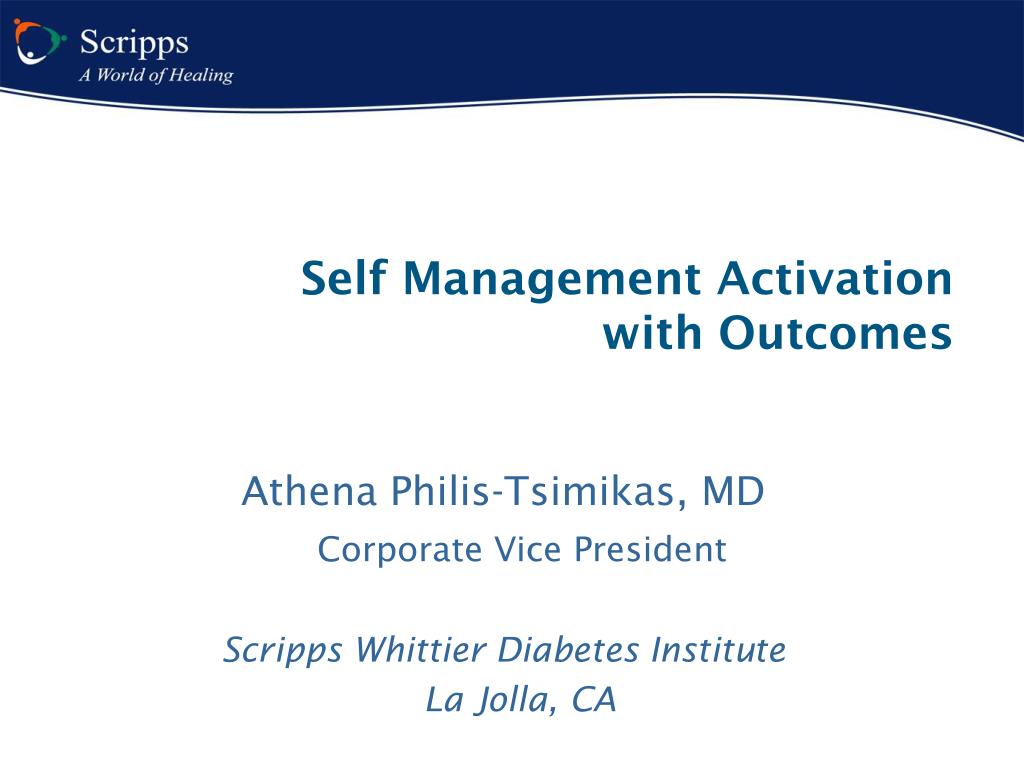 Scripps
A World of Healing

Self Management Activation with Outcomes

Athena Philis-Tsimikas, MD
Corporate Vice President

Scripps Whittier Diabetes Institute
La Jolla, CA